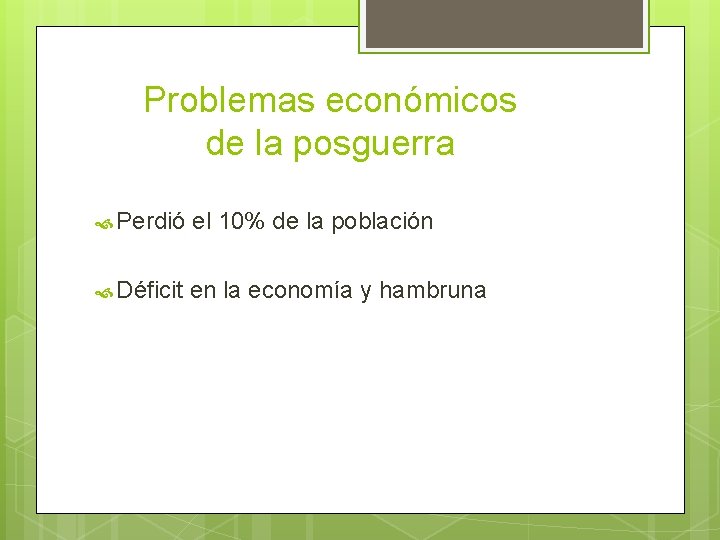 Problemas económicos de la posguerra

Perdió el 10% de la población

Déficit en la economía y hambruna